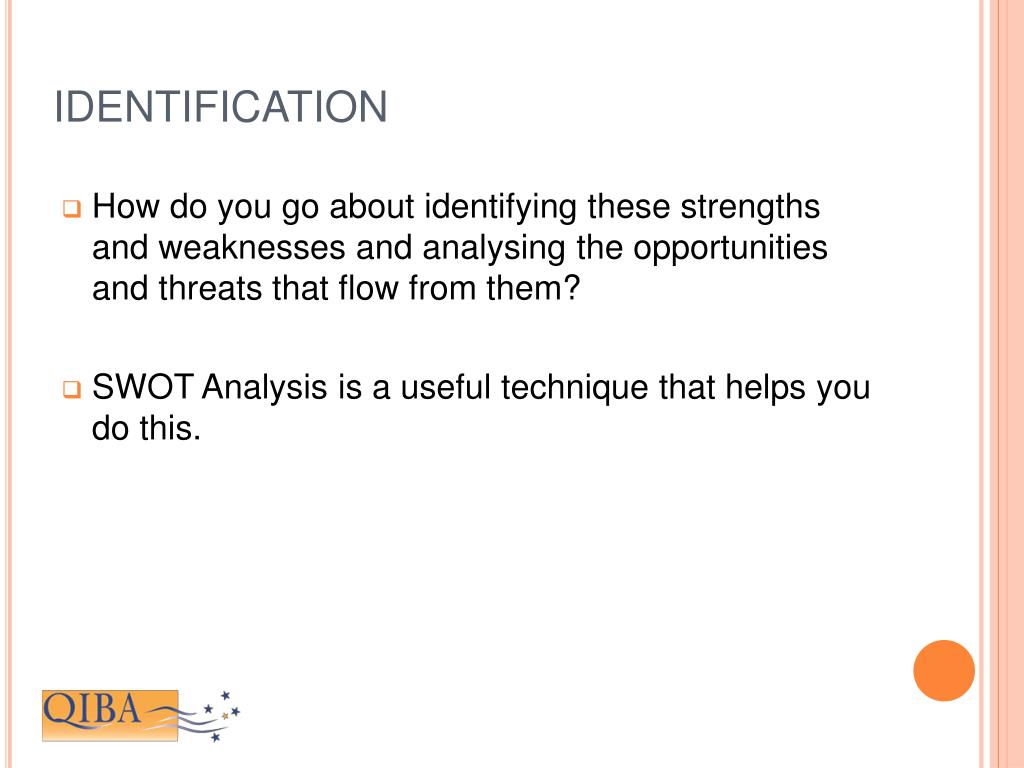 IDENTIFICATION

How do you go about identifying these strengths and weaknesses and analysing the opportunities and threats that flow from them?

SWOT Analysis is a useful technique that helps you do this.

QIBA